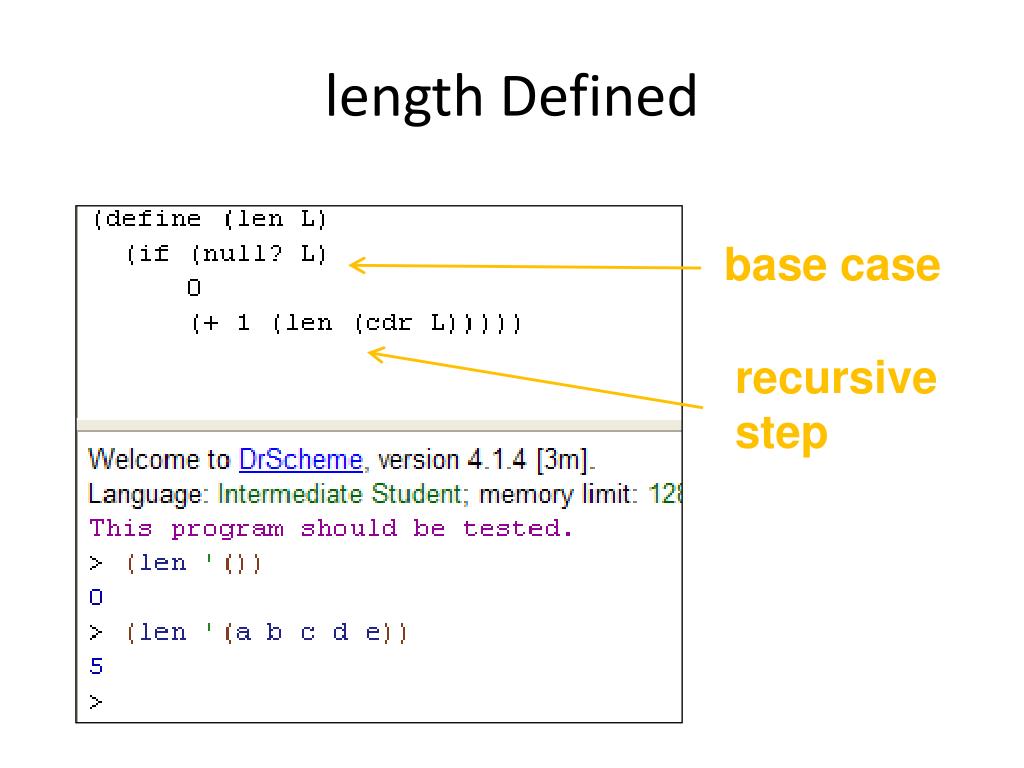 length Defined

(define (len L)
  (if (null? L)
      0
      (+ 1 (len (cdr L)))))

base case

recursive step

Welcome to DrScheme, version 4.1.4 [3m].
Language: Intermediate Student; memory limit: 128
This program should be tested.
> (len '())
0
> (len '(a b c d e))
5
>